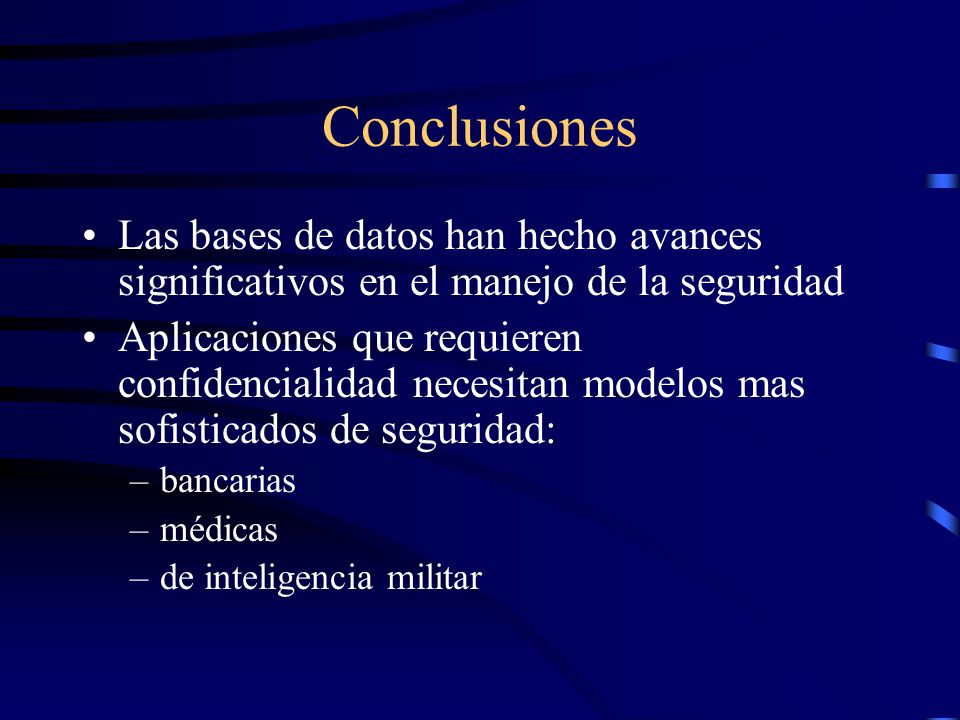 Conclusiones

• Las bases de datos han hecho avances significativos en el manejo de la seguridad
• Aplicaciones que requieren confidencialidad necesitan modelos mas sofisticados de seguridad:
– bancarias
– médicas
– de inteligencia militar